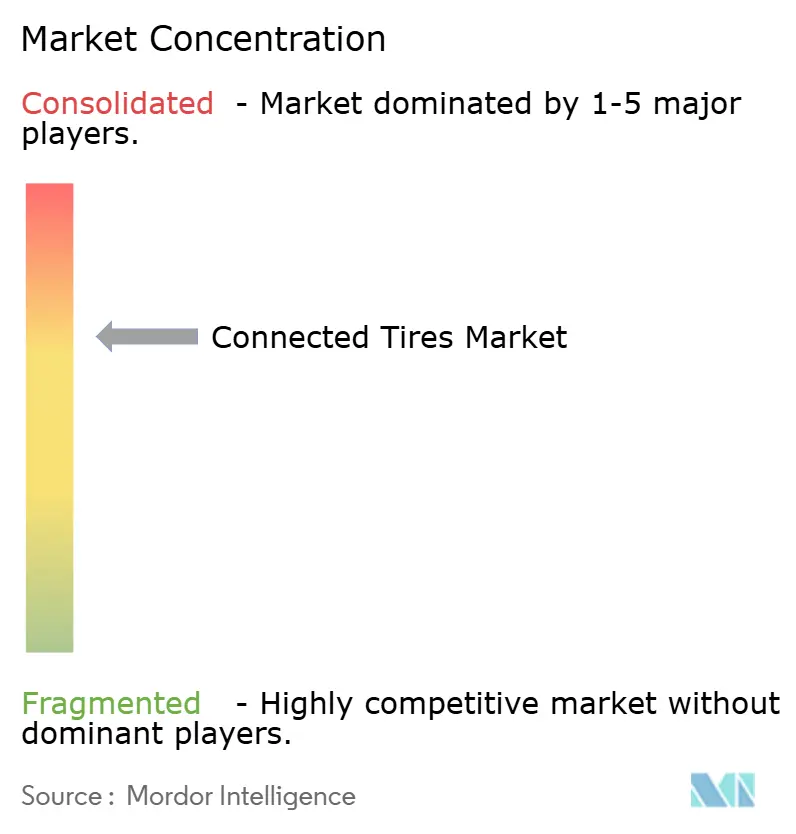 Market Concentration

Consolidated - Market dominated by 1-5 major players.

Connected Tires Market

Fragmented - Highly competitive market without dominant players.

Source : Mordor Intelligence